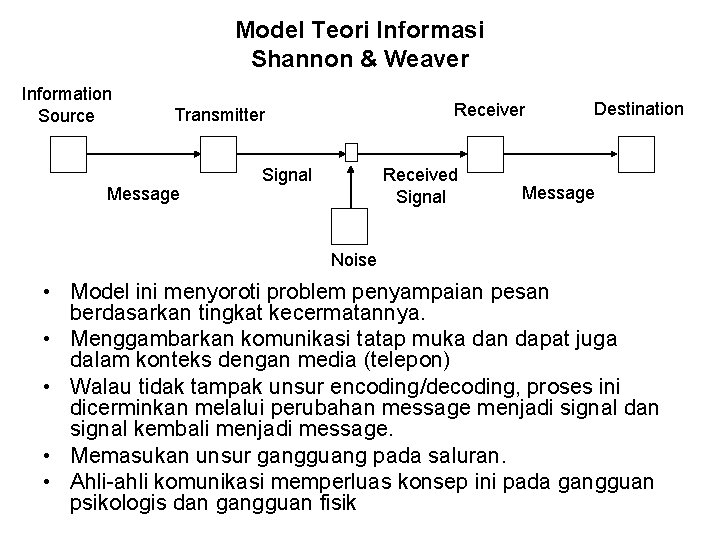 Model Teori Informasi
Shannon & Weaver

Information Source

Transmitter

Receiver

Destination

Message

Signal

Received Signal

Message

Noise

• Model ini menyoroti problem penyampaian pesan berdasarkan tingkat kecermatannya.
• Menggambarkan komunikasi tatap muka dan dapat juga dalam konteks dengan media (telepon)
• Walau tidak tampak unsur encoding/decoding, proses ini dicerminkan melalui perubahan message menjadi signal dan signal kembali menjadi message.
• Memasukan unsur gangguang pada saluran.
• Ahli-ahli komunikasi memperluas konsep ini pada gangguan psikologis dan gangguan fisik